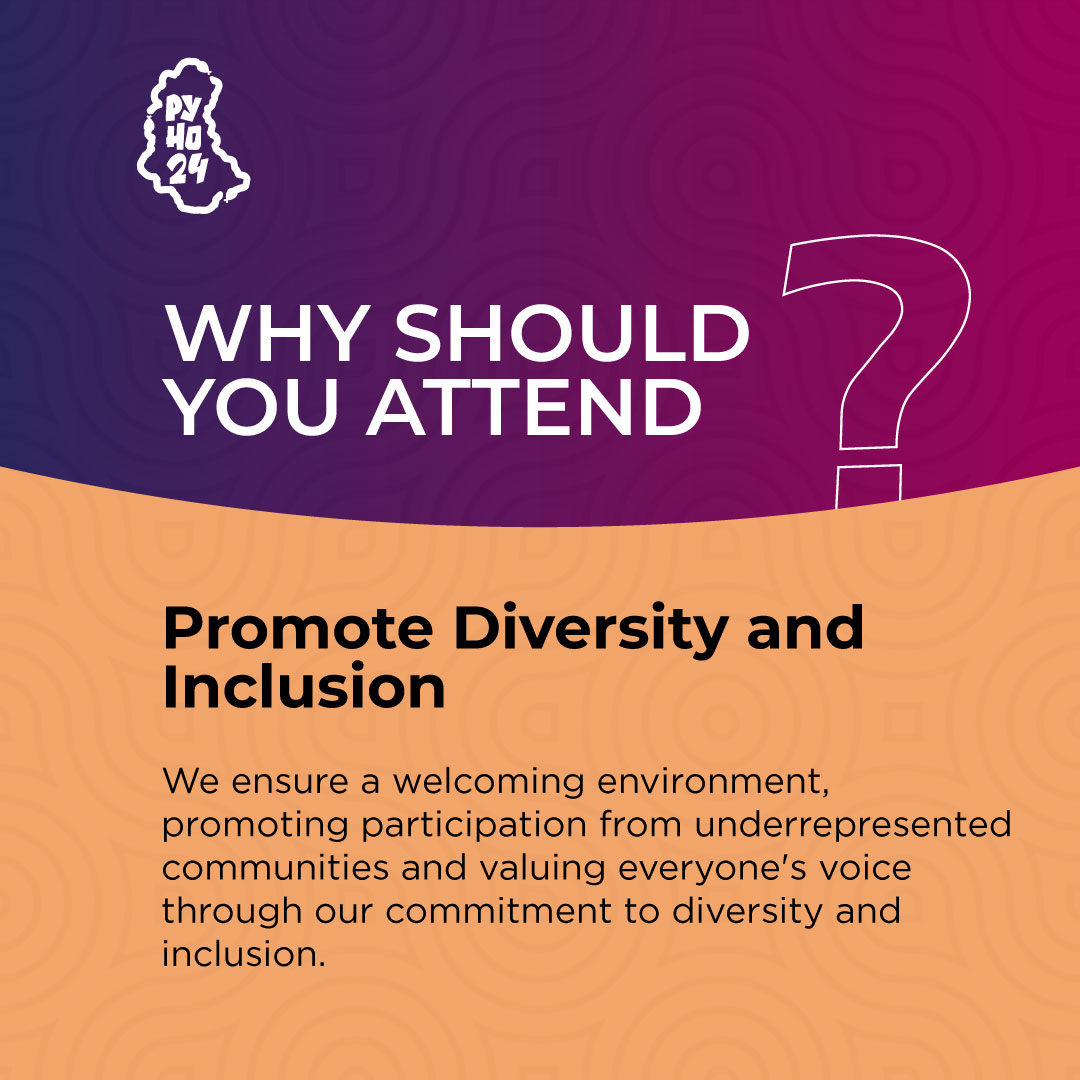 PY HO 24

WHY SHOULD YOU ATTEND ?

Promote Diversity and Inclusion

We ensure a welcoming environment, promoting participation from underrepresented communities and valuing everyone's voice through our commitment to diversity and inclusion.